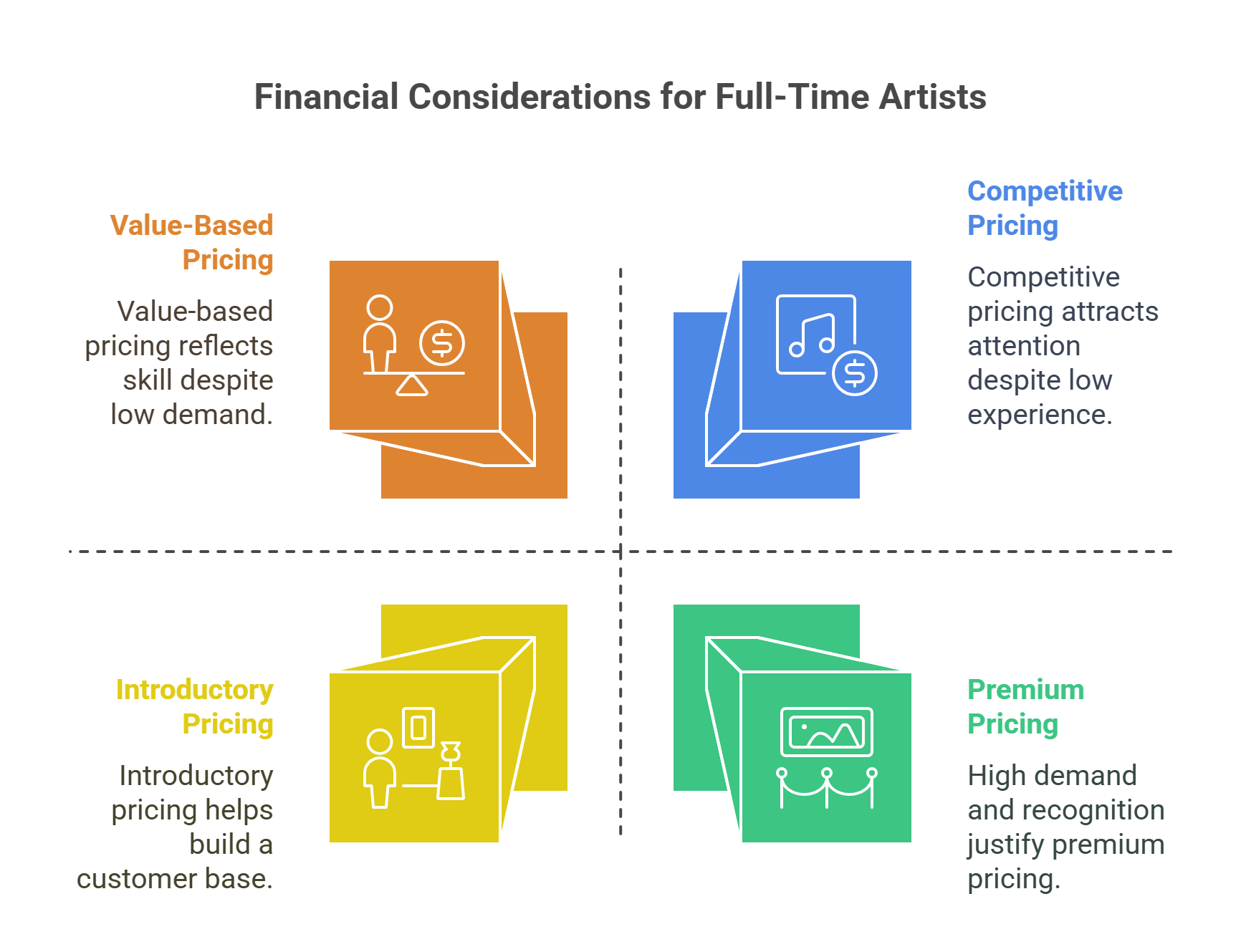 Financial Considerations for Full-Time Artists

Value-Based Pricing

Value-based pricing reflects skill despite low demand.

Competitive Pricing

Competitive pricing attracts attention despite low experience.

Introductory Pricing

Introductory pricing helps build a customer base.

Premium Pricing

High demand and recognition justify premium pricing.